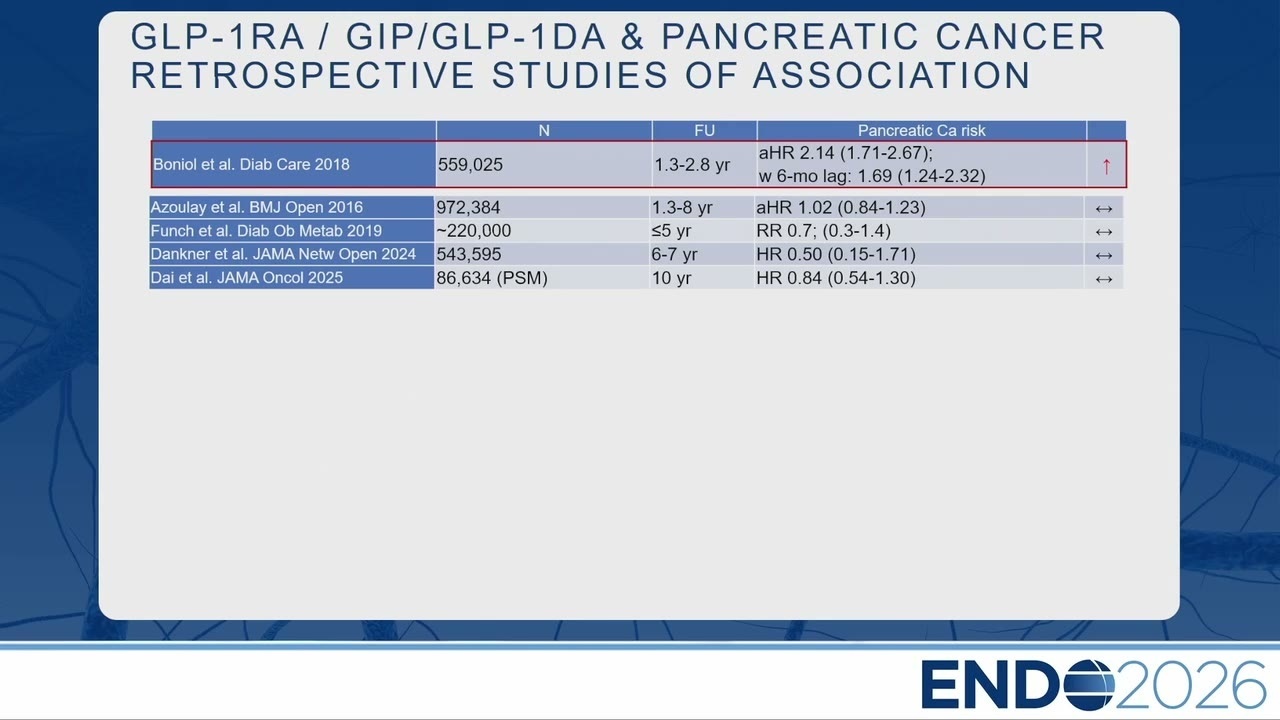 GLP-1RA / GIP/GLP-1DA & PANCREATIC CANCER RETROSPECTIVE STUDIES OF ASSOCIATION

| | N | FU | Pancreatic Ca risk | |
|---|---|---|---|---|
| Boniol et al. Diab Care 2018 | 559,025 | 1.3-2.8 yr | aHR 2.14 (1.71-2.67); w 6-mo lag: 1.69 (1.24-2.32) | ↑ |
| Azoulay et al. BMJ Open 2016 | 972,384 | 1.3-8 yr | aHR 1.02 (0.84-1.23) | ↔ |
| Funch et al. Diab Ob Metab 2019 | ~220,000 | ≤5 yr | RR 0.7; (0.3-1.4) | ↔ |
| Dankner et al. JAMA Netw Open 2024 | 543,595 | 6-7 yr | HR 0.50 (0.15-1.71) | ↔ |
| Dai et al. JAMA Oncol 2025 | 86,634 (PSM) | 10 yr | HR 0.84 (0.54-1.30) | ↔ |

ENDO2026